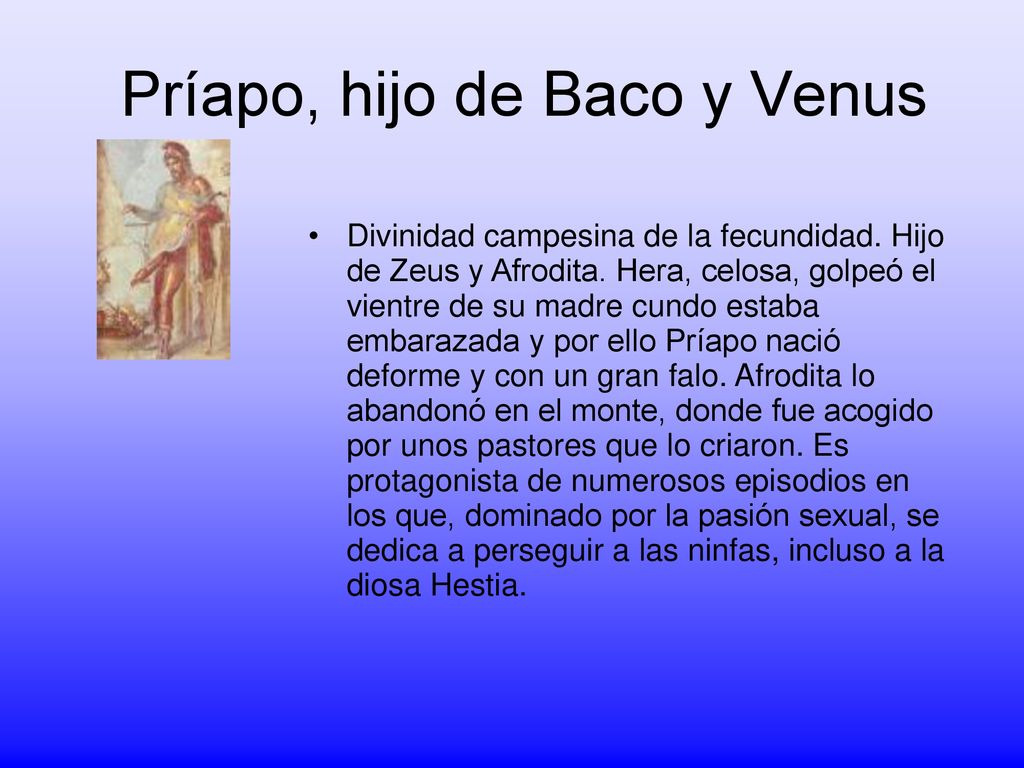 Príapo, hijo de Baco y Venus

• Divinidad campesina de la fecundidad. Hijo de Zeus y Afrodita. Hera, celosa, golpeó el vientre de su madre cundo estaba embarazada y por ello Príapo nació deforme y con un gran falo. Afrodita lo abandonó en el monte, donde fue acogido por unos pastores que lo criaron. Es protagonista de numerosos episodios en los que, dominado por la pasión sexual, se dedica a perseguir a las ninfas, incluso a la diosa Hestia.